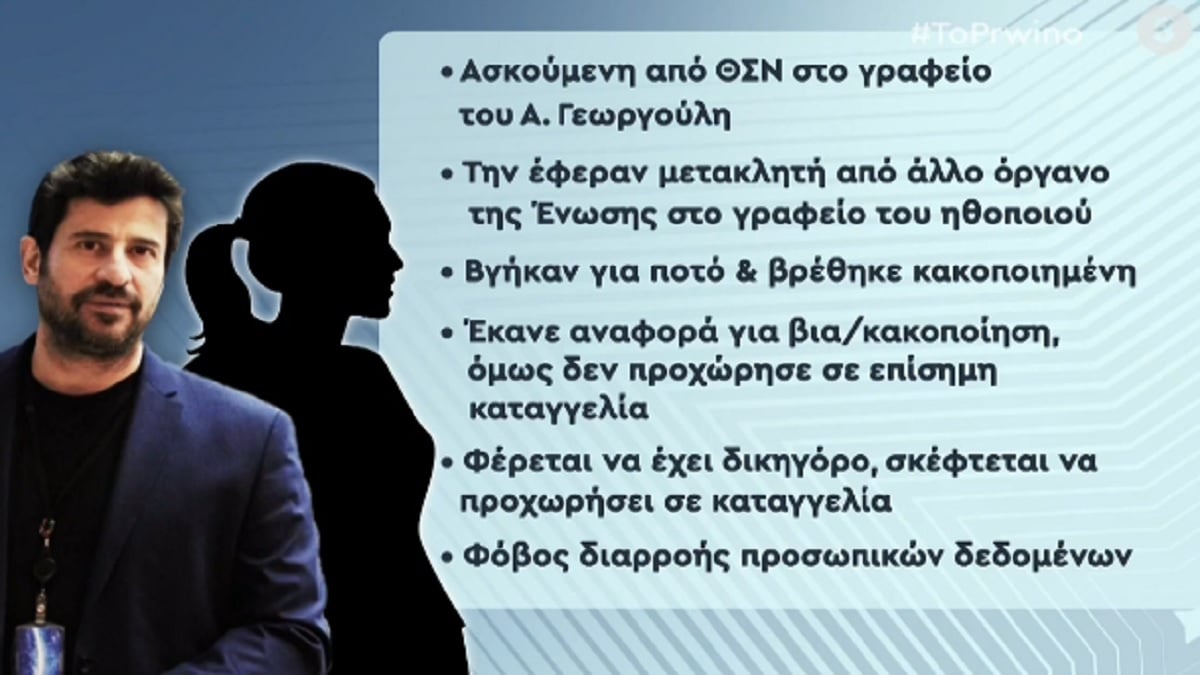 #ToPrwino

• Ασκούμενη από ΘΣΝ στο γραφείο του Α. Γεωργούλη

• Την έφεραν μετακλητή από άλλο όργανο της Ένωσης στο γραφείο του ηθοποιού

• Βγήκαν για ποτό & βρέθηκε κακοποιημένη

• Έκανε αναφορά για βια/κακοποίηση, όμως δεν προχώρησε σε επίσημη καταγγελία

• Φέρεται να έχει δικηγόρο, σκέφτεται να προχωρήσει σε καταγγελία

• Φόβος διαρροής προσωπικών δεδομένων